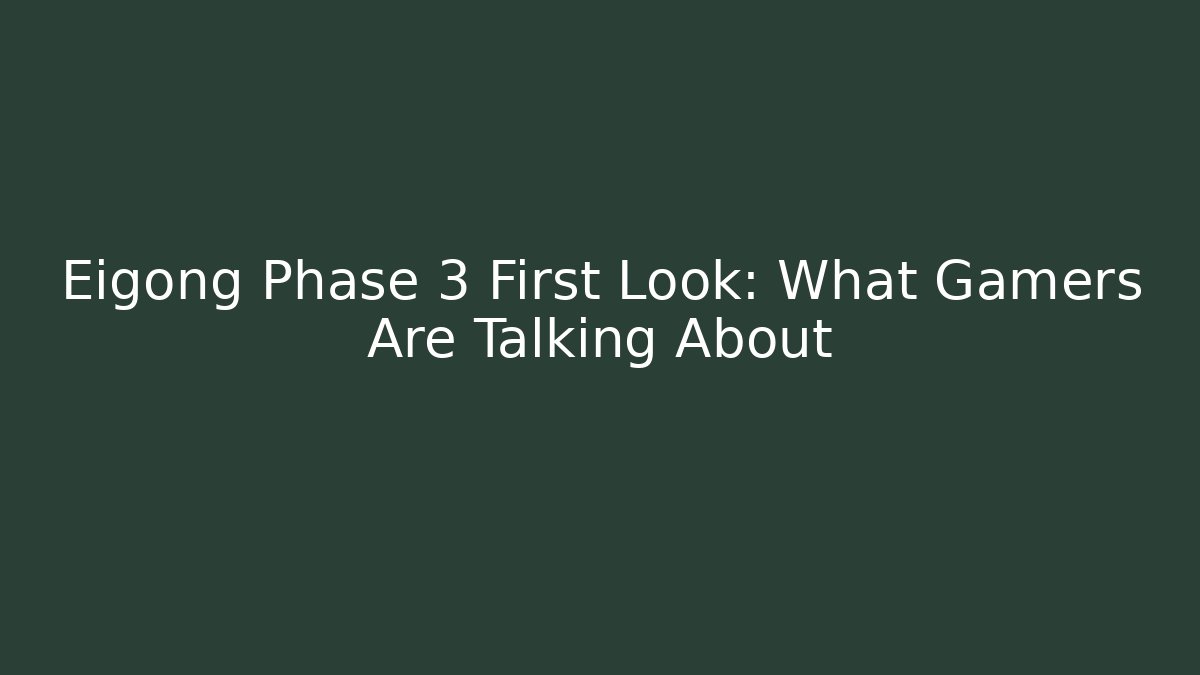 Eigong Phase 3 First Look: What Gamers Are Talking About